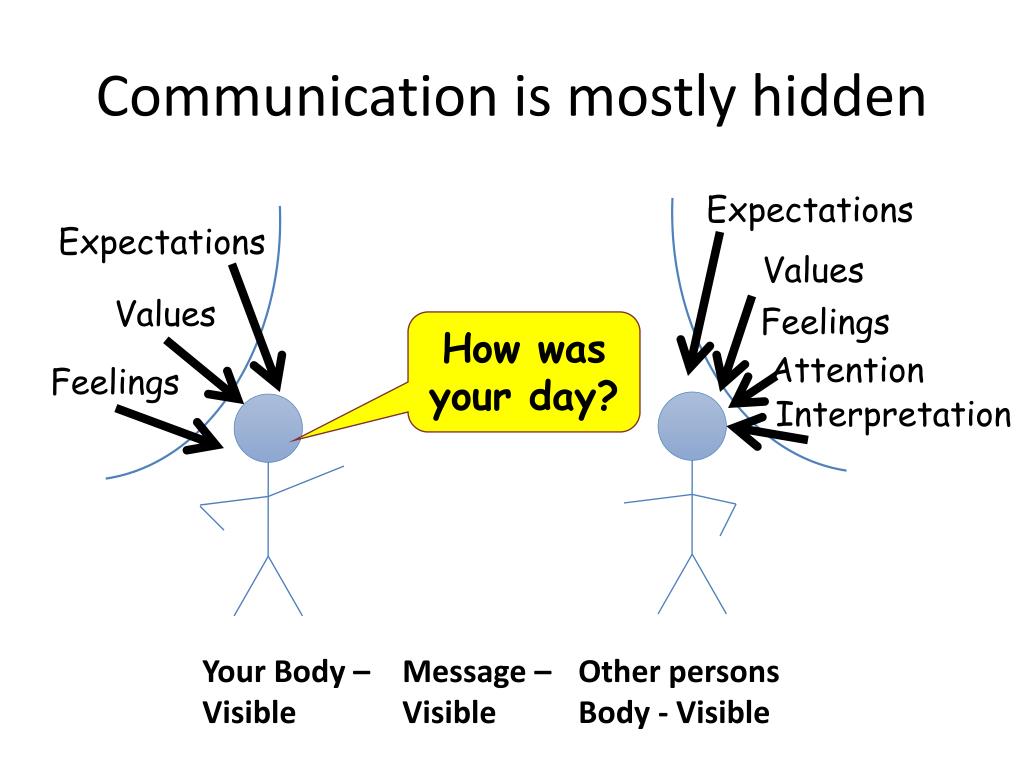 Communication is mostly hidden

Expectations

Values

Feelings

How was your day?

Expectations

Values

Feelings

Attention

Interpretation

Your Body – Visible

Message – Visible

Other persons Body - Visible